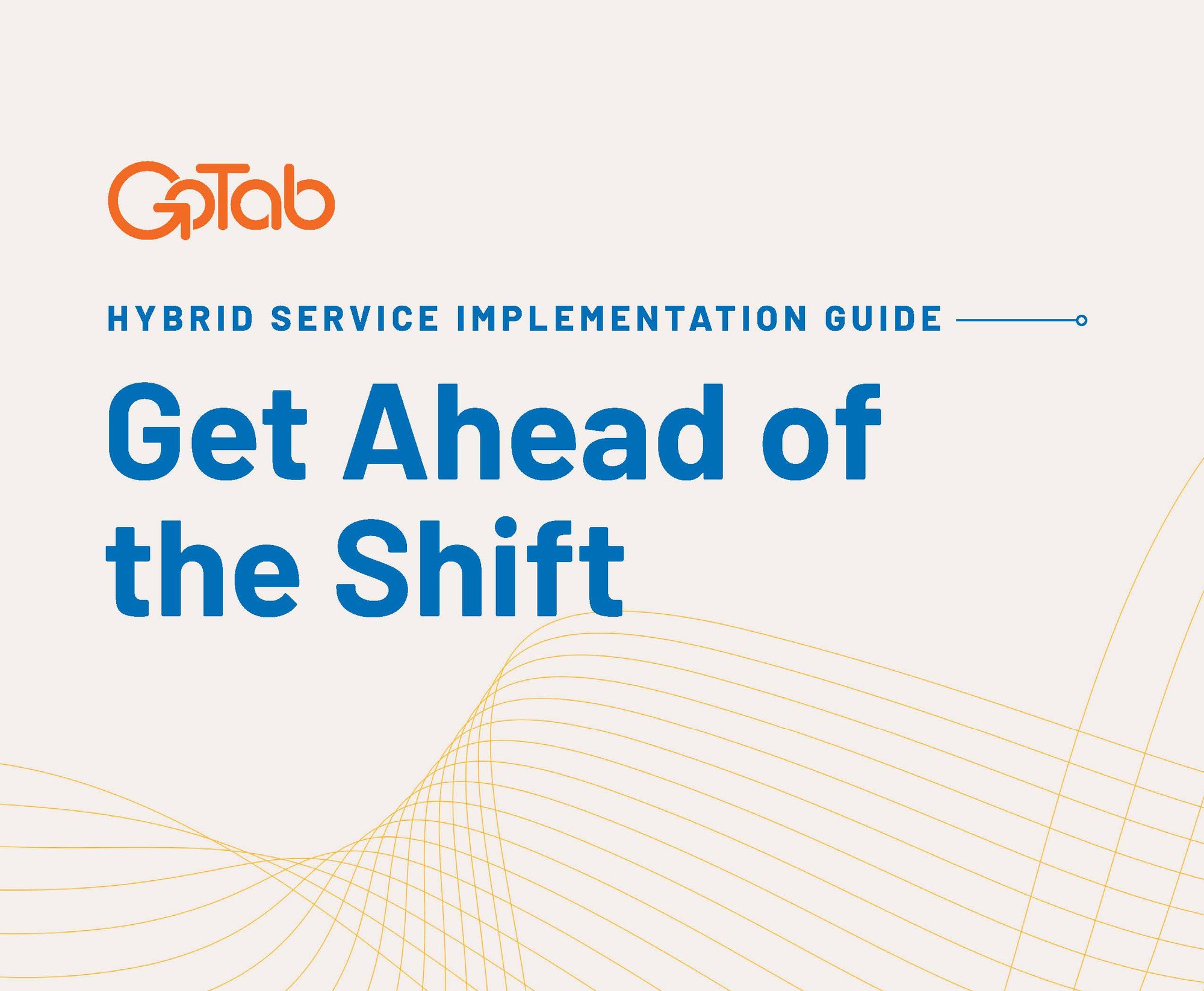 GoTab

HYBRID SERVICE IMPLEMENTATION GUIDE

Get Ahead of the Shift